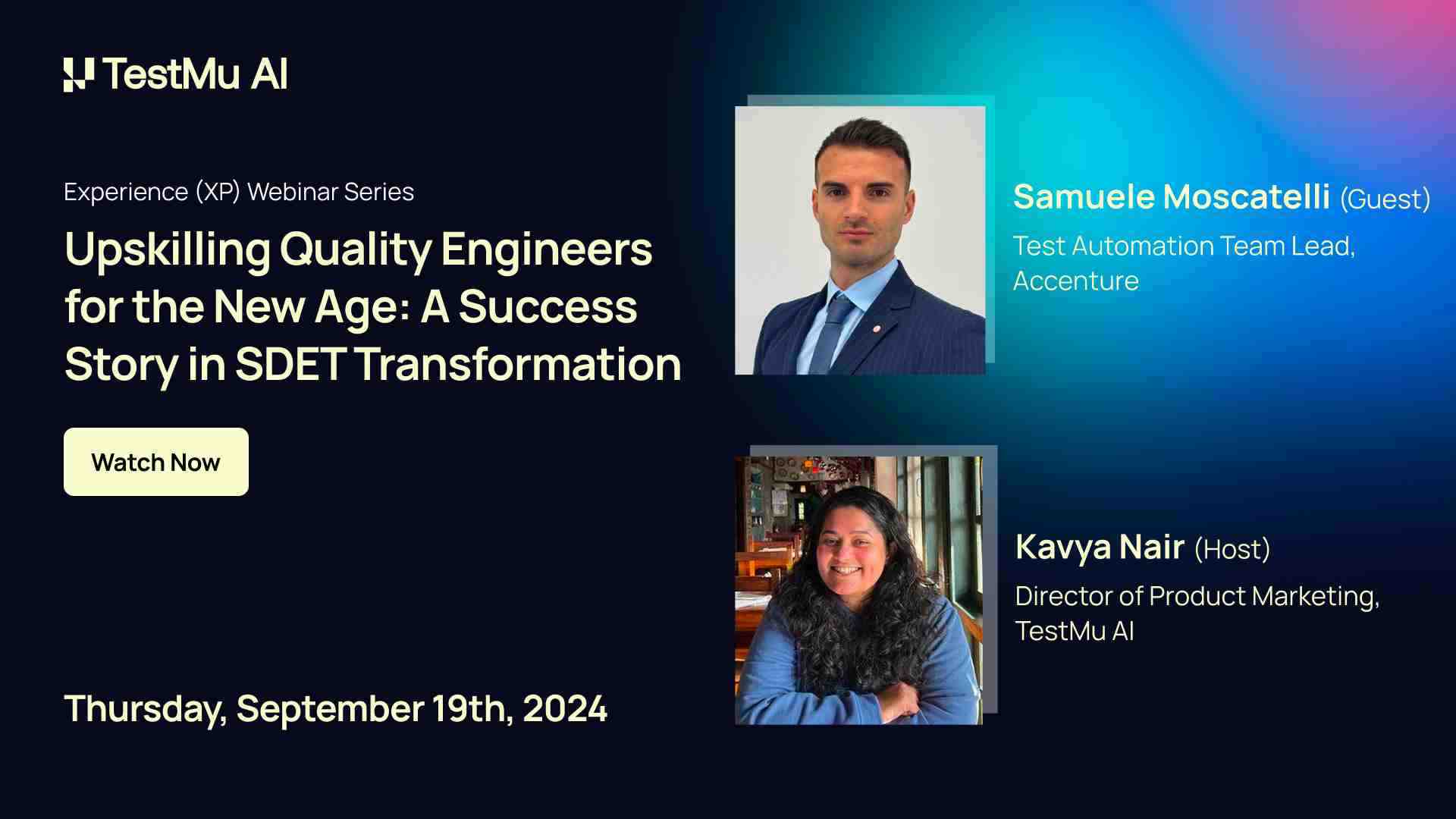 TestMu AI

Experience (XP) Webinar Series

Upskilling Quality Engineers for the New Age: A Success Story in SDET Transformation

Watch Now

Thursday, September 19th, 2024

Samuele Moscatelli (Guest)
Test Automation Team Lead, Accenture

Kavya Nair (Host)
Director of Product Marketing, TestMu AI